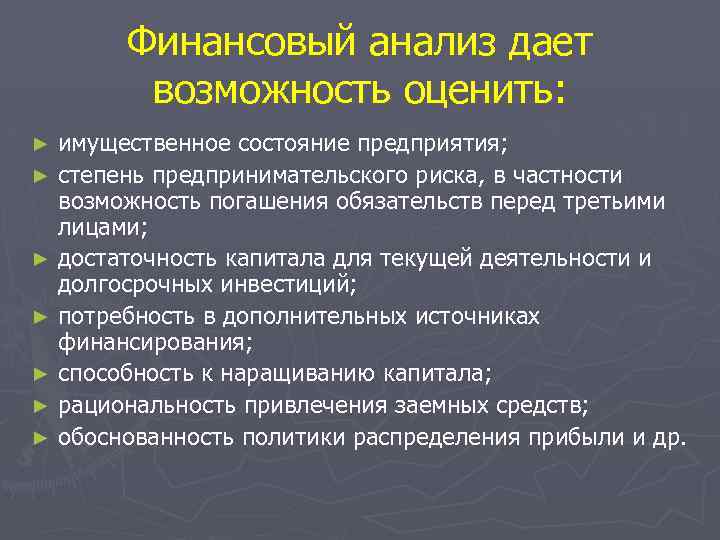 Финансовый анализ дает возможность оценить:

► имущественное состояние предприятия;
► степень предпринимательского риска, в частности возможность погашения обязательств перед третьими лицами;
► достаточность капитала для текущей деятельности и долгосрочных инвестиций;
► потребность в дополнительных источниках финансирования;
► способность к наращиванию капитала;
► рациональность привлечения заемных средств;
► обоснованность политики распределения прибыли и др.